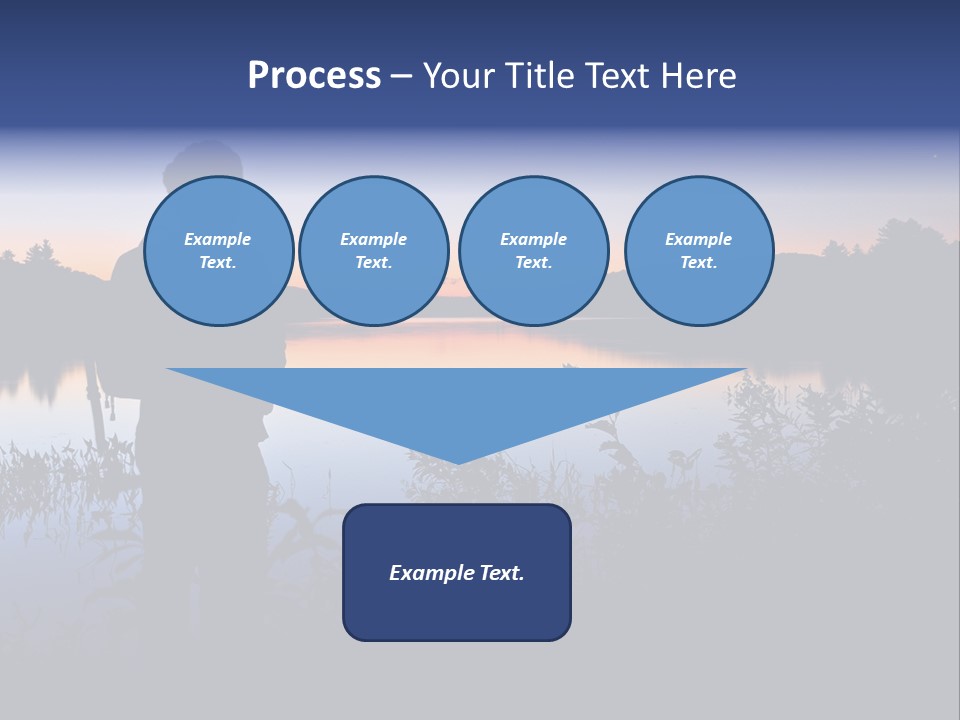 Process – Your Title Text Here

Example Text.

Example Text.

Example Text.

Example Text.

Example Text.